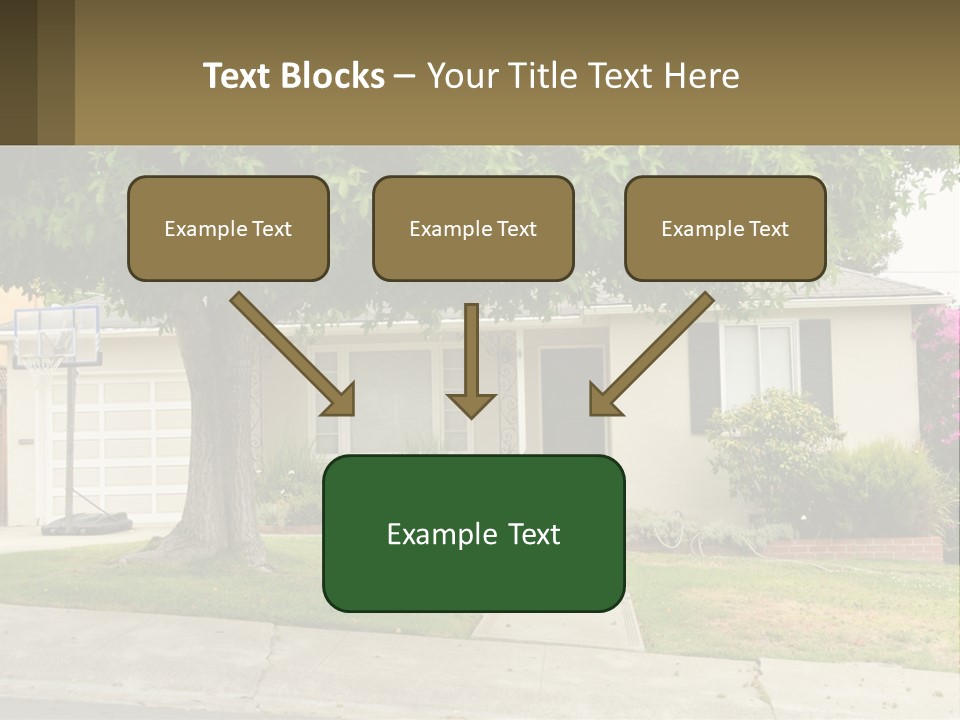 Text Blocks – Your Title Text Here

Example Text

Example Text

Example Text

Example Text